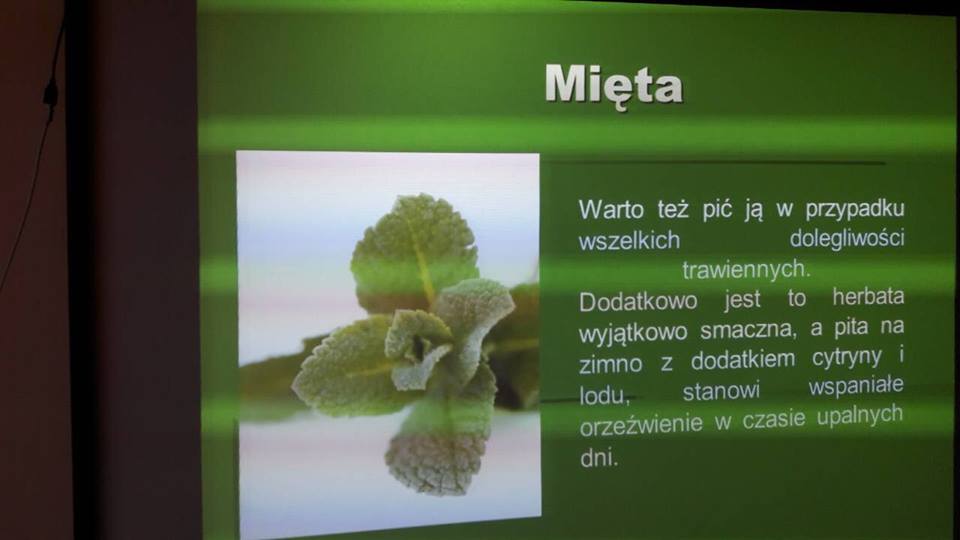 Mięta

Warto też pić ją w przypadku wszelkich dolegliwości trawiennych.
Dodatkowo jest to herbata wyjątkowo smaczna, a pita na zimno z dodatkiem cytryny i lodu, stanowi wspaniałe orzeźwienie w czasie upalnych dni.